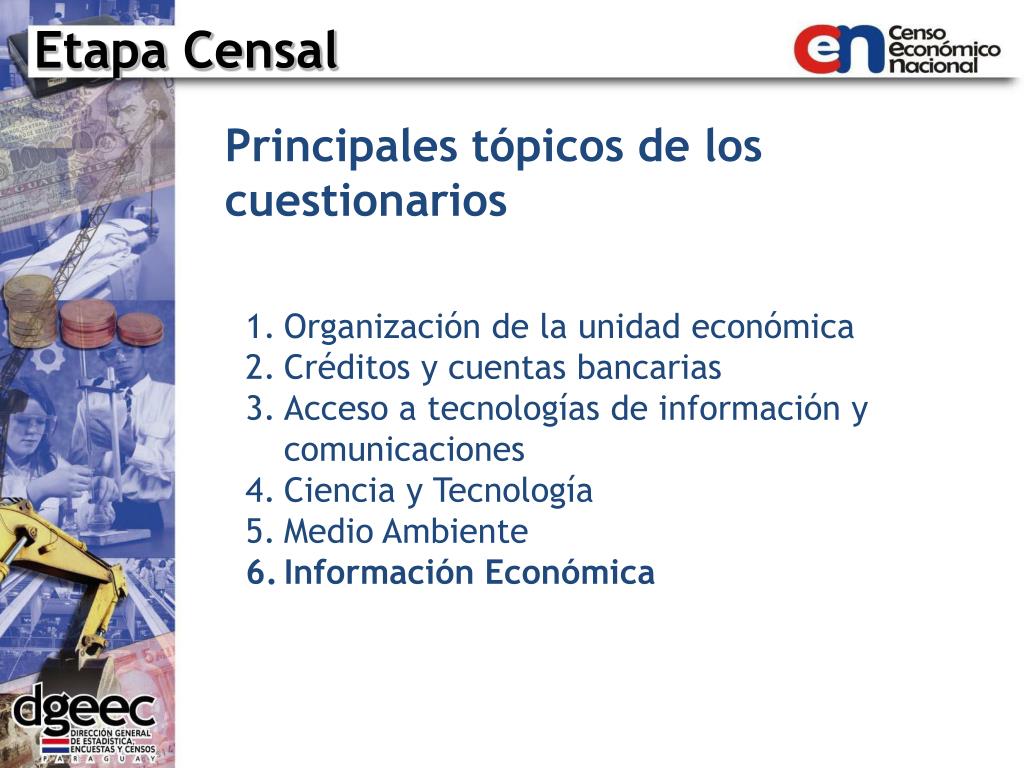 Etapa Censal

en Censo Económico Nacional

Principales tópicos de los cuestionarios

1. Organización de la unidad económica
2. Créditos y cuentas bancarias
3. Acceso a tecnologías de información y comunicaciones
4. Ciencia y Tecnología
5. Medio Ambiente
6. Información Económica

dgeec
DIRECCIÓN GENERAL DE ESTADÍSTICA, ENCUESTAS Y CENSOS
PARAGUAY